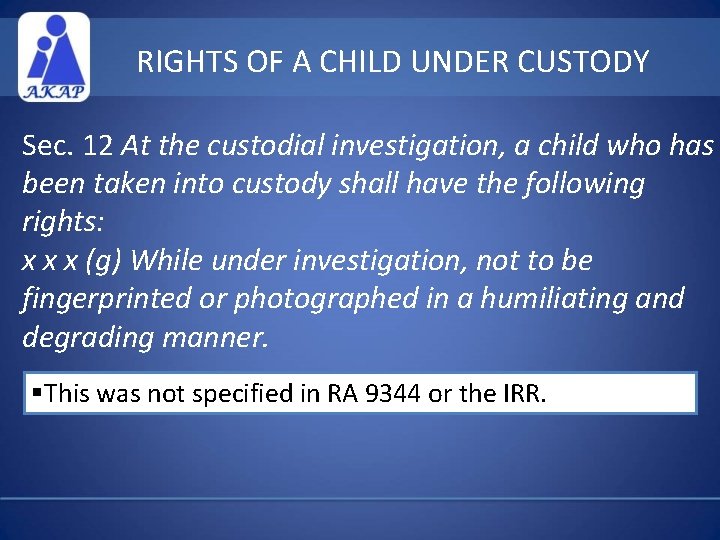 AKAP

RIGHTS OF A CHILD UNDER CUSTODY

Sec. 12 At the custodial investigation, a child who has been taken into custody shall have the following rights:
x x x (g) While under investigation, not to be fingerprinted or photographed in a humiliating and degrading manner.

▪This was not specified in RA 9344 or the IRR.